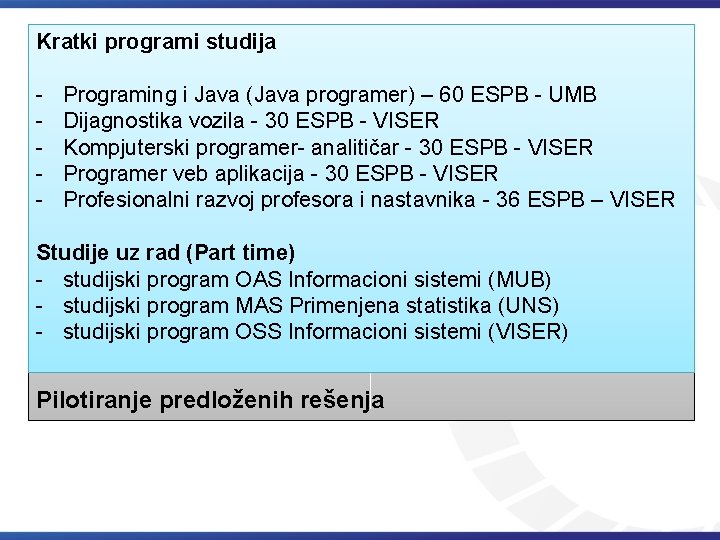 Kratki programi studija

- Programing i Java (Java programer) – 60 ESPB - UMB
- Dijagnostika vozila - 30 ESPB - VISER
- Kompjuterski programer- analitičar - 30 ESPB - VISER
- Programer veb aplikacija - 30 ESPB - VISER
- Profesionalni razvoj profesora i nastavnika - 36 ESPB – VISER

Studije uz rad (Part time)
- studijski program OAS Informacioni sistemi (MUB)
- studijski program MAS Primenjena statistika (UNS)
- studijski program OSS Informacioni sistemi (VISER)

Pilotiranje predloženih rešenja